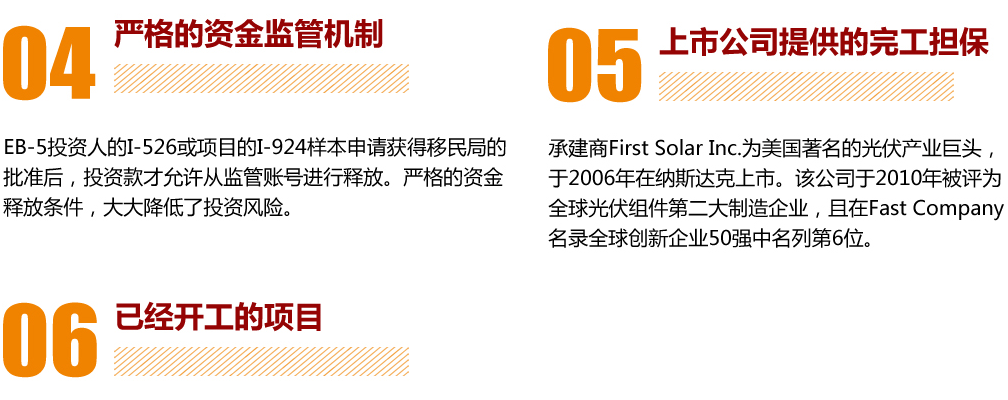 04

严格的资金监管机制

EB-5投资人的I-526或项目的I-924样本申请获得移民局的批准后，投资款才允许从监管账号进行释放。严格的资金释放条件，大大降低了投资风险。

05

上市公司提供的完工担保

承建商First Solar Inc.为美国著名的光伏产业巨头，于2006年在纳斯达克上市。该公司于2010年被评为全球光伏组件第二大制造企业，且在Fast Company名录全球创新企业50强中名列第6位。

06

已经开工的项目